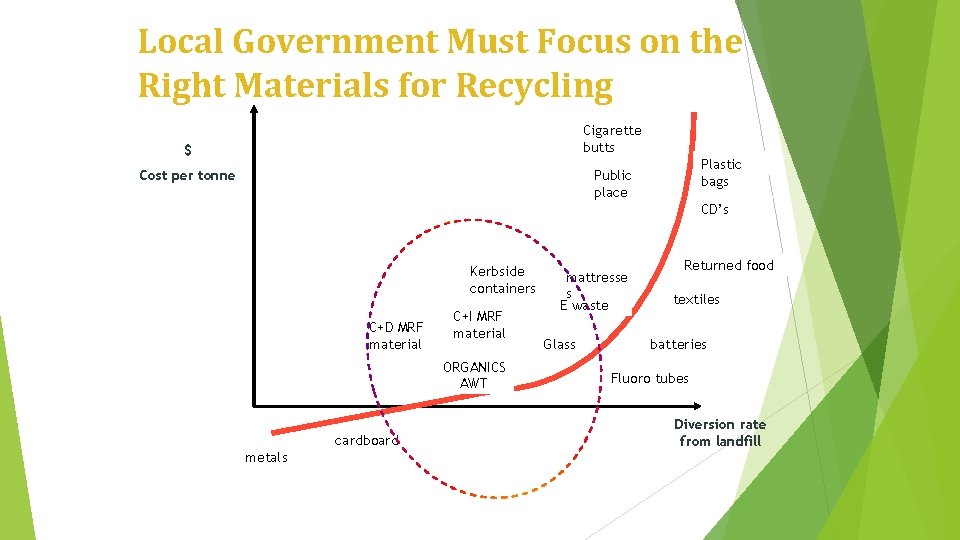 Local Government Must Focus on the Right Materials for Recycling

$

Cost per tonne

Cigarette butts

Public place

Plastic bags

CD's

Returned food

Kerbside containers

mattresses

E waste

textiles

C+D MRF material

C+I MRF material

Glass

batteries

ORGANICS AWT

Fluoro tubes

Diversion rate from landfill

cardboard

metals